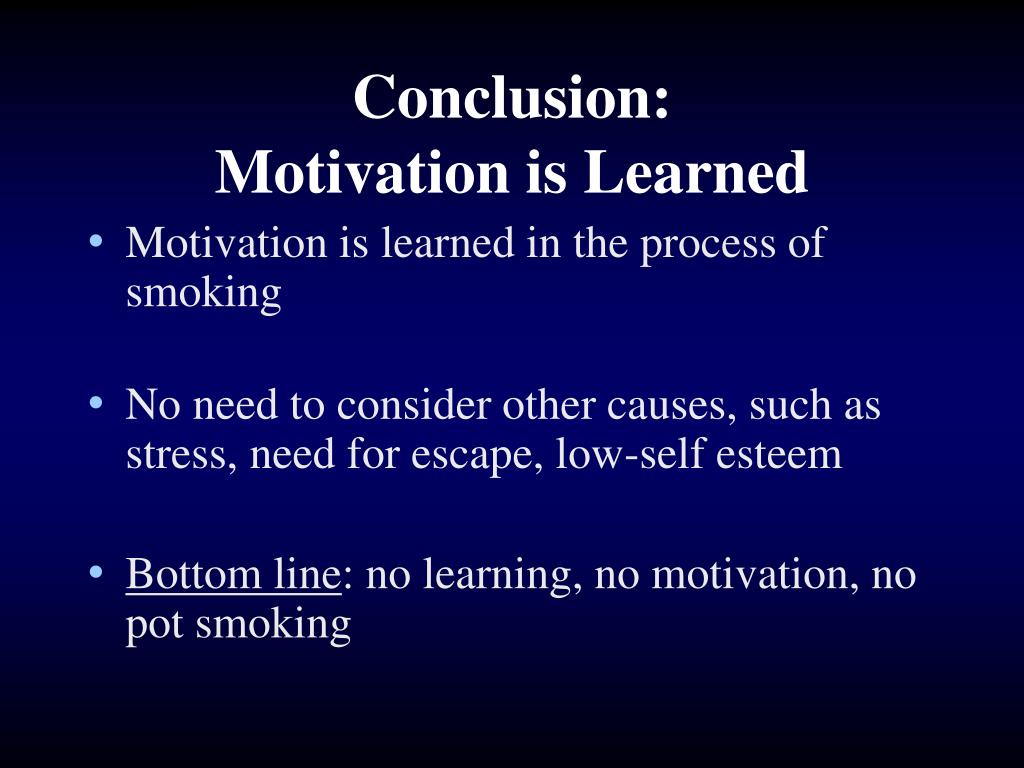 Conclusion:
Motivation is Learned

• Motivation is learned in the process of smoking

• No need to consider other causes, such as stress, need for escape, low-self esteem

• Bottom line: no learning, no motivation, no pot smoking